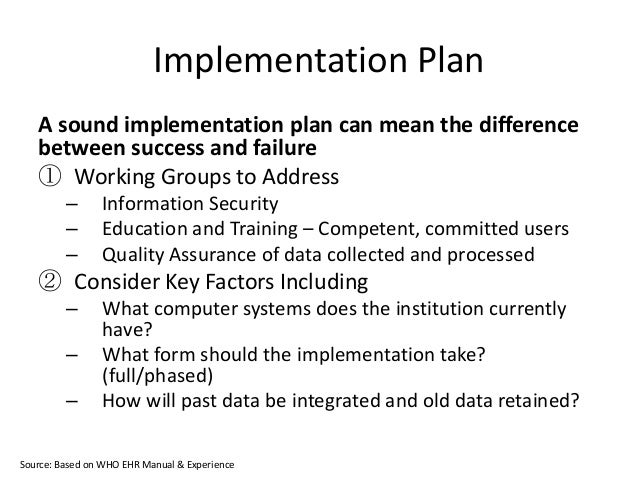 Implementation Plan

A sound implementation plan can mean the difference between success and failure

① Working Groups to Address
– Information Security
– Education and Training – Competent, committed users
– Quality Assurance of data collected and processed

② Consider Key Factors Including
– What computer systems does the institution currently have?
– What form should the implementation take? (full/phased)
– How will past data be integrated and old data retained?

Source: Based on WHO EHR Manual & Experience